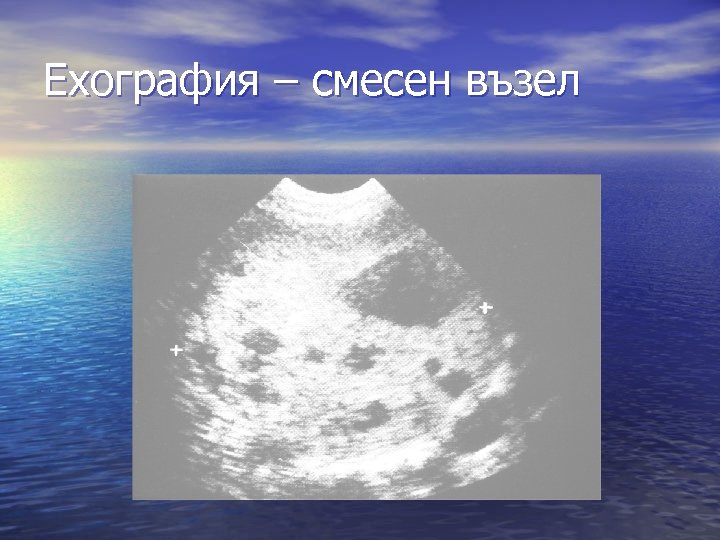 Ехография – смесен възел